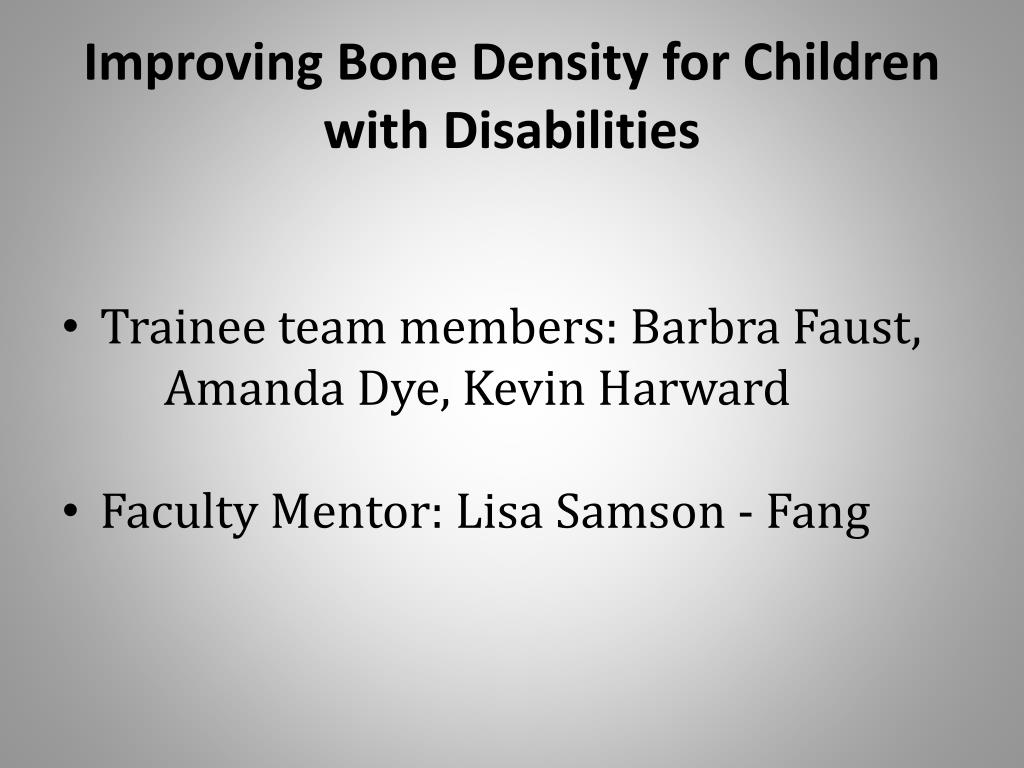 Improving Bone Density for Children with Disabilities

• Trainee team members: Barbra Faust, Amanda Dye, Kevin Harward

• Faculty Mentor: Lisa Samson - Fang